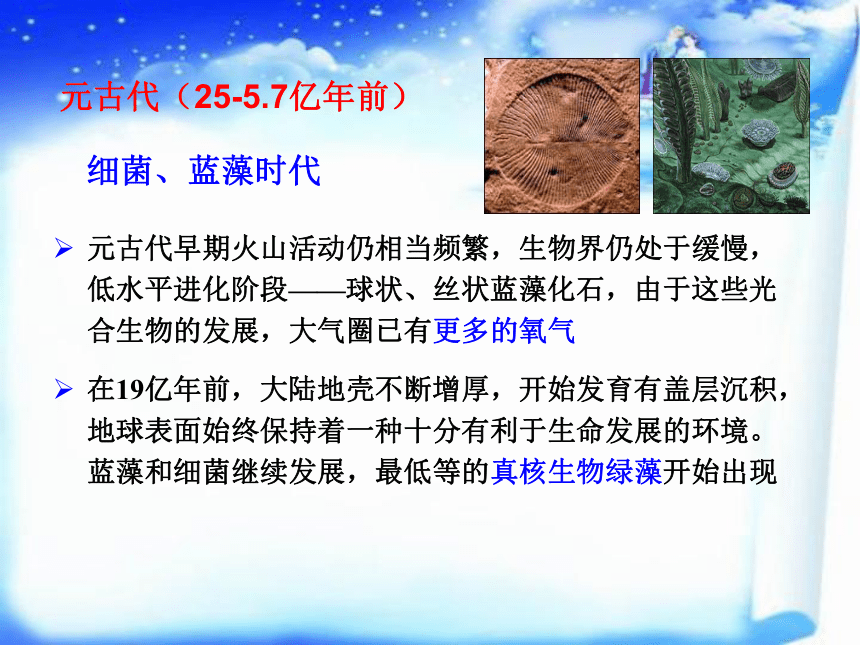 元古代（25-5.7亿年前）

细菌、蓝藻时代

➢ 元古代早期火山活动仍相当频繁，生物界仍处于缓慢，低水平进化阶段——球状、丝状蓝藻化石，由于这些光合生物的发展，大气圈已有更多的氧气

➢ 在19亿年前，大陆地壳不断增厚，开始发育有盖层沉积，地球表面始终保持着一种十分有利于生命发展的环境。蓝藻和细菌继续发展，最低等的真核生物绿藻开始出现